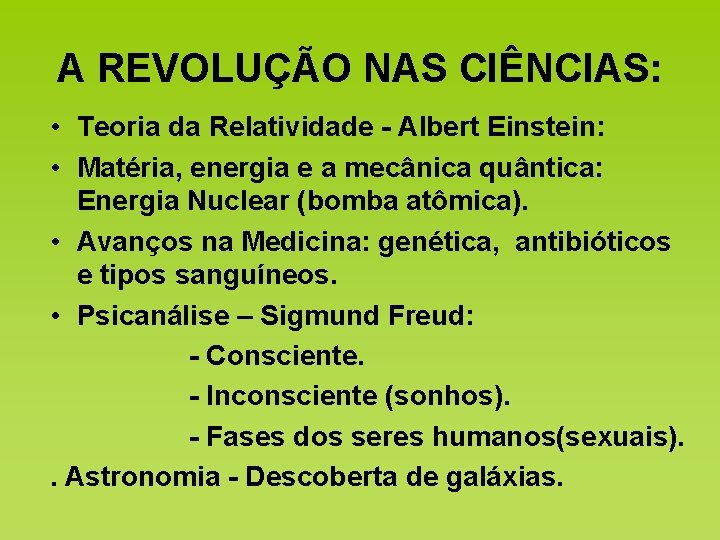 A REVOLUÇÃO NAS CIÊNCIAS:

• Teoria da Relatividade - Albert Einstein:

• Matéria, energia e a mecânica quântica: Energia Nuclear (bomba atômica).

• Avanços na Medicina: genética, antibióticos e tipos sanguíneos.

• Psicanálise – Sigmund Freud:

- Consciente.

- Inconsciente (sonhos).

- Fases dos seres humanos(sexuais).

. Astronomia - Descoberta de galáxias.